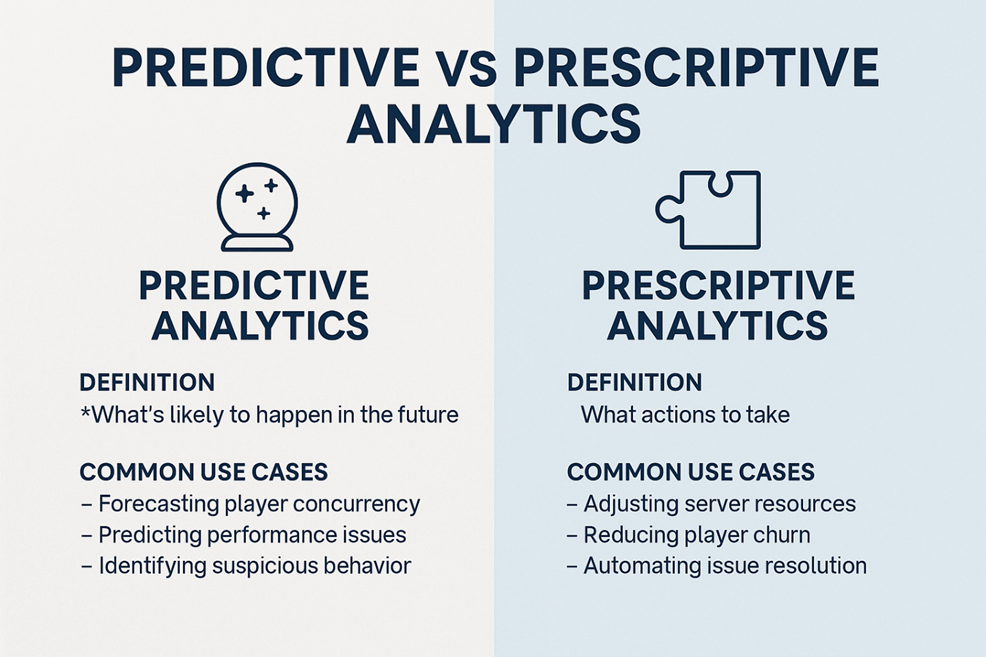 PREDICTIVE vs PRESCRIPTIVE ANALYTICS

PREDICTIVE ANALYTICS

DEFINITION
*What's likely to happen in the future

COMMON USE CASES
– Forecasting player concurrency
– Predicting performance issues
– Identifying suspicious behavior

PRESCRIPTIVE ANALYTICS

DEFINITION
What actions to take

COMMON USE CASES
– Adjusting server resources
– Reducing player churn
– Automating issue resolution